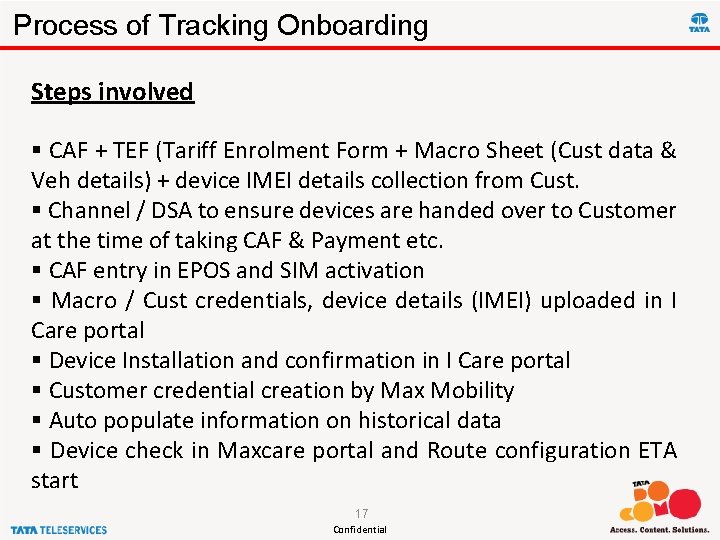 Process of Tracking Onboarding

TATA

Steps involved

▪ CAF + TEF (Tariff Enrolment Form + Macro Sheet (Cust data & Veh details) + device IMEI details collection from Cust.
▪ Channel / DSA to ensure devices are handed over to Customer at the time of taking CAF & Payment etc.
▪ CAF entry in EPOS and SIM activation
▪ Macro / Cust credentials, device details (IMEI) uploaded in I Care portal
▪ Device Installation and confirmation in I Care portal
▪ Customer credential creation by Max Mobility
▪ Auto populate information on historical data
▪ Device check in Maxcare portal and Route configuration ETA start

17

TATA TELESERVICES

Confidential

TATA DOCOMO

Access. Content. Solutions.